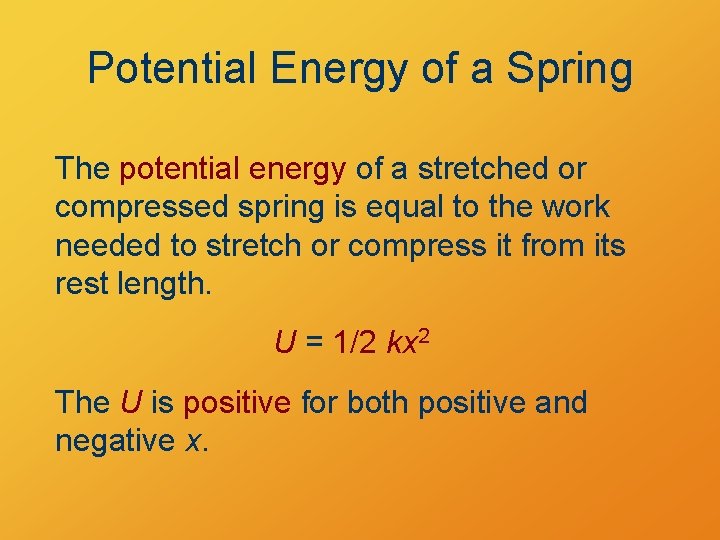 Potential Energy of a Spring

The potential energy of a stretched or compressed spring is equal to the work needed to stretch or compress it from its rest length.

$U = 1/2\ kx^2$

The $U$ is positive for both positive and negative $x$.